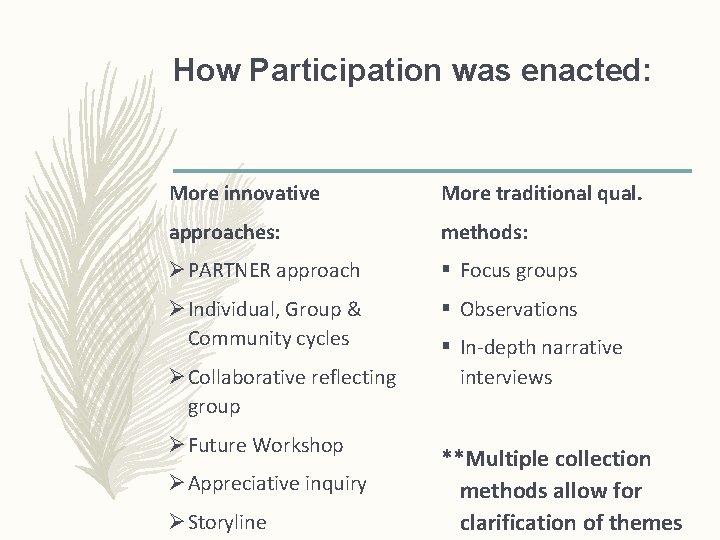 How Participation was enacted:

More innovative approaches:

➢ PARTNER approach
➢ Individual, Group & Community cycles
➢ Collaborative reflecting group
➢ Future Workshop
➢ Appreciative inquiry
➢ Storyline

More traditional qual. methods:

▪ Focus groups
▪ Observations
▪ In-depth narrative interviews

**Multiple collection methods allow for clarification of themes